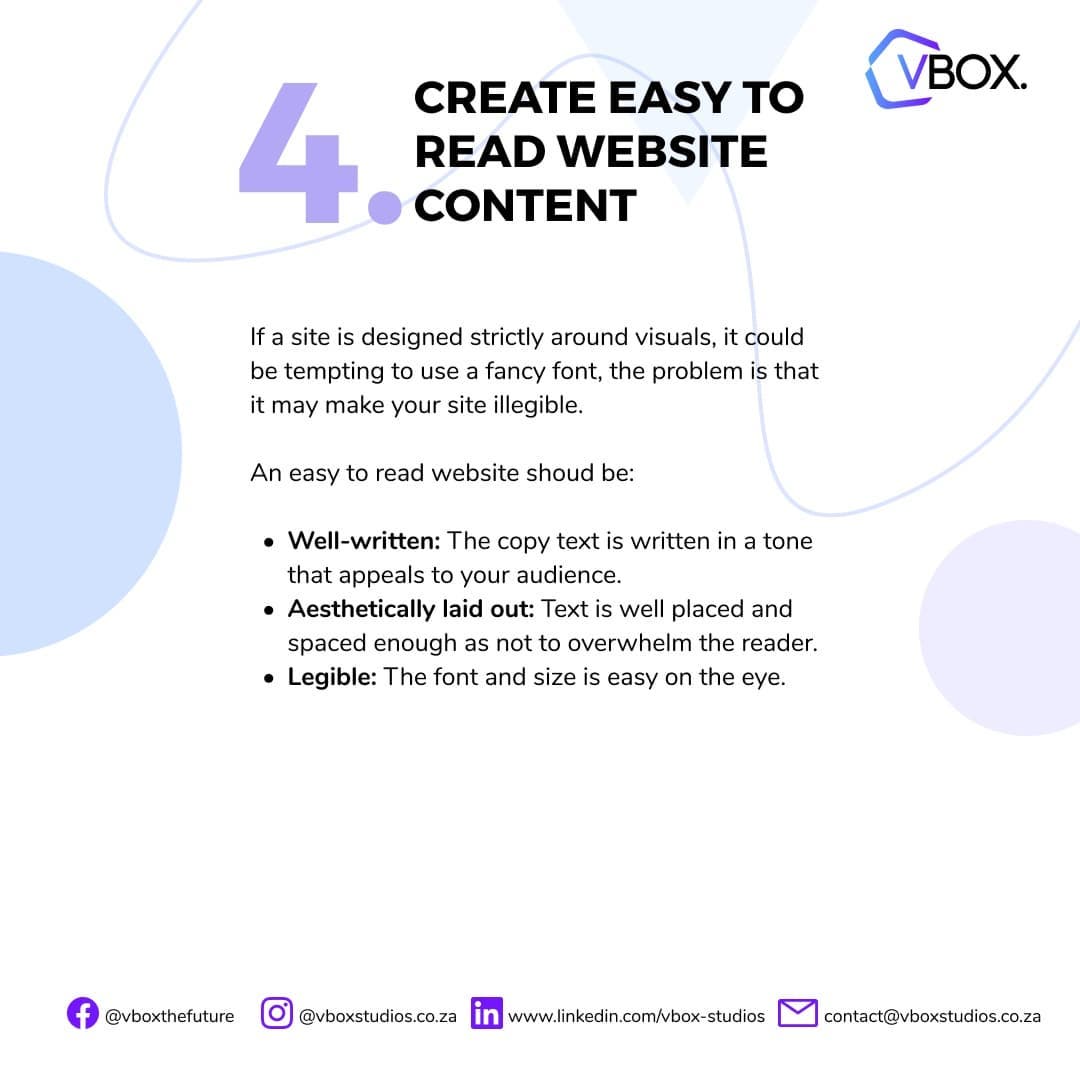 VBOX.

4. CREATE EASY TO READ WEBSITE CONTENT

If a site is designed strictly around visuals, it could be tempting to use a fancy font, the problem is that it may make your site illegible.

An easy to read website shoud be:

• Well-written: The copy text is written in a tone that appeals to your audience.
• Aesthetically laid out: Text is well placed and spaced enough as not to overwhelm the reader.
• Legible: The font and size is easy on the eye.

@vboxthefuture @vboxstudios.co.za www.linkedin.com/vbox-studios contact@vboxstudios.co.za